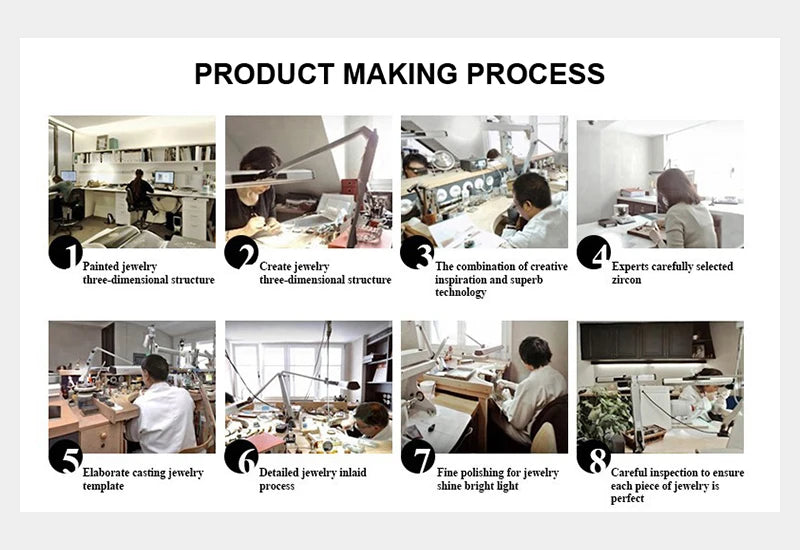 PRODUCT MAKING PROCESS

1 Painted jewelry three-dimensional structure

2 Create jewelry three-dimensional structure

3 The combination of creative inspiration and superb technology

4 Experts carefully selected zircon

5 Elaborate casting jewelry template

6 Detailed jewelry inlaid process

7 Fine polishing for jewelry shine bright light

8 Careful inspection to ensure each piece of jewelry is perfect